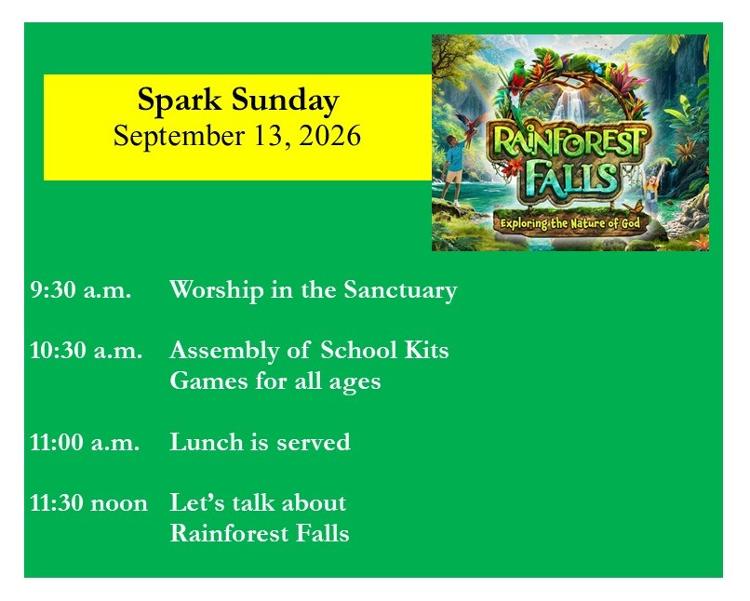 Spark Sunday
September 13, 2026

RAINFOREST FALLS
Exploring the Nature of God

9:30 a.m. Worship in the Sanctuary

10:30 a.m. Assembly of School Kits
Games for all ages

11:00 a.m. Lunch is served

11:30 noon Let's talk about
Rainforest Falls